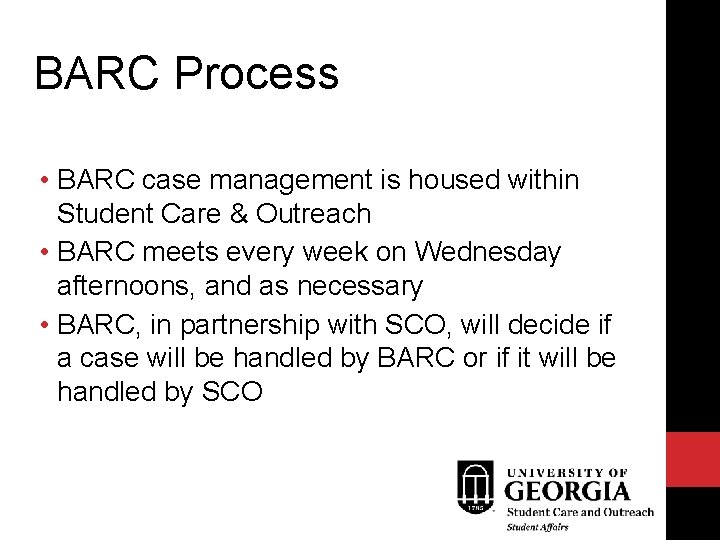 BARC Process

• BARC case management is housed within Student Care & Outreach
• BARC meets every week on Wednesday afternoons, and as necessary
• BARC, in partnership with SCO, will decide if a case will be handled by BARC or if it will be handled by SCO

1785
UNIVERSITY OF
GEORGIA
Student Care and Outreach
Student Affairs